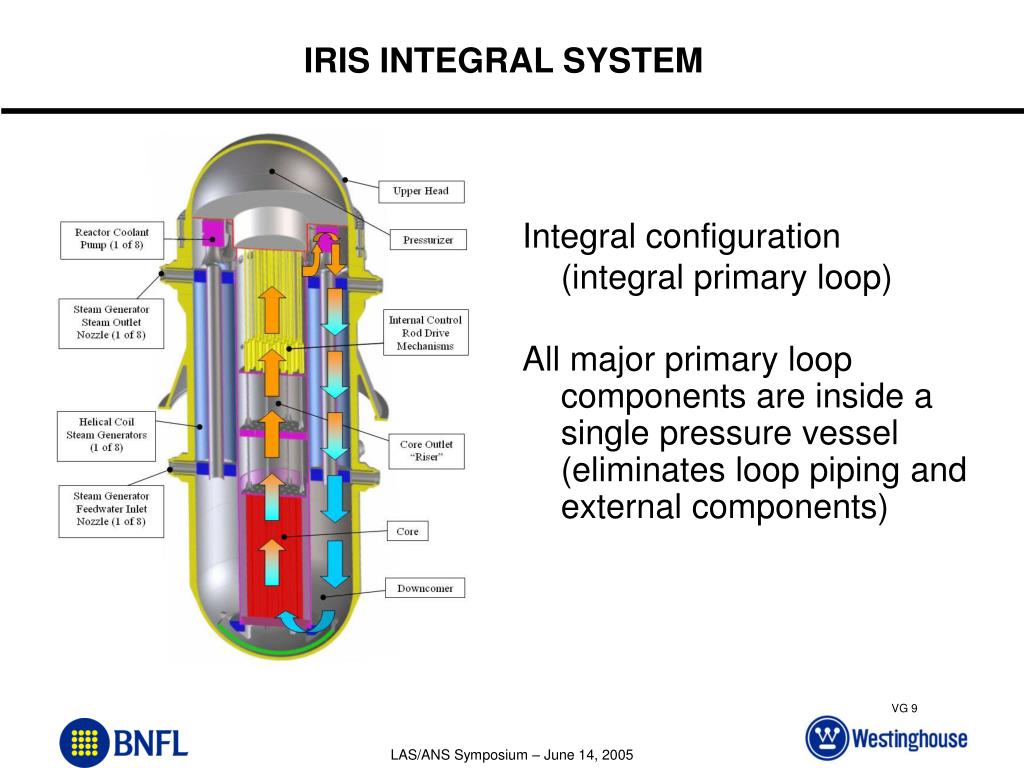 IRIS INTEGRAL SYSTEM

Reactor Coolant Pump (1 of 8)

Steam Generator Steam Outlet Nozzle (1 of 8)

Helical Coil Steam Generators (1 of 8)

Steam Generator Feedwater Inlet Nozzle (1 of 8)

Upper Head

Pressurizer

Internal Control Rod Drive Mechanisms

Core Outlet "Riser"

Core

Downcomer

Integral configuration (integral primary loop)

All major primary loop components are inside a single pressure vessel (eliminates loop piping and external components)

VG 9

BNFL

LAS/ANS Symposium – June 14, 2005

Westinghouse